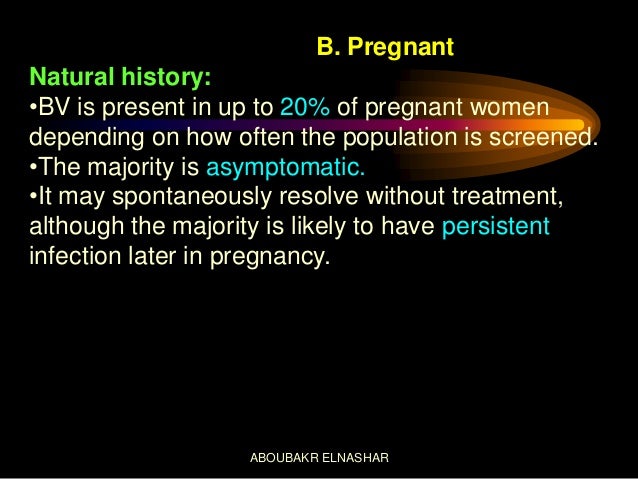 B. Pregnant

Natural history:

•BV is present in up to 20% of pregnant women depending on how often the population is screened.

•The majority is asymptomatic.

•It may spontaneously resolve without treatment, although the majority is likely to have persistent infection later in pregnancy.

ABOUBAKR ELNASHAR